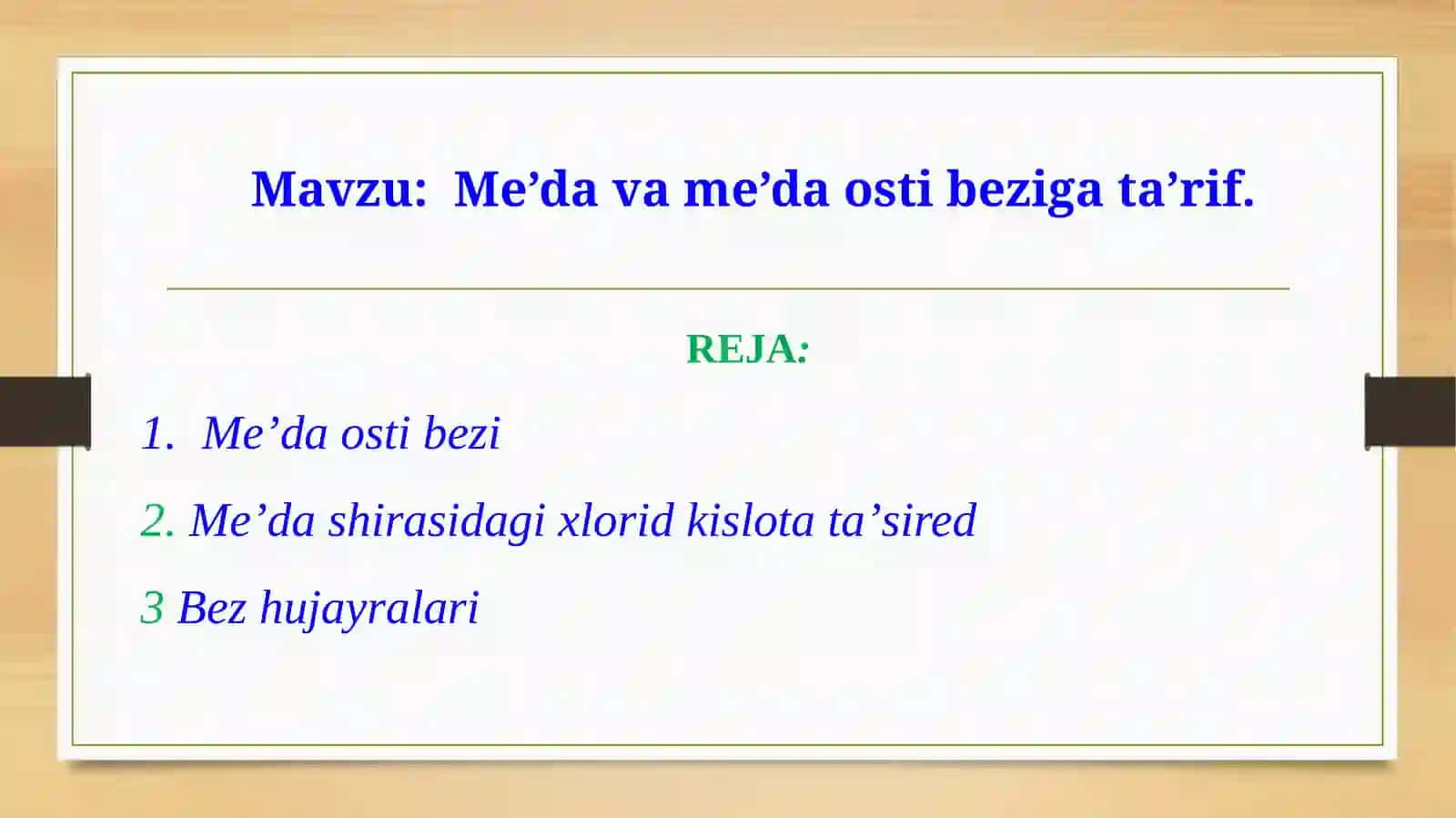 Mavzu:  Me’da va me’da osti beziga ta’rif.

REJA:

1.  Me’da osti bezi

2. Me’da shirasidagi xlorid kislota ta’sired

3 Bez hujayralari